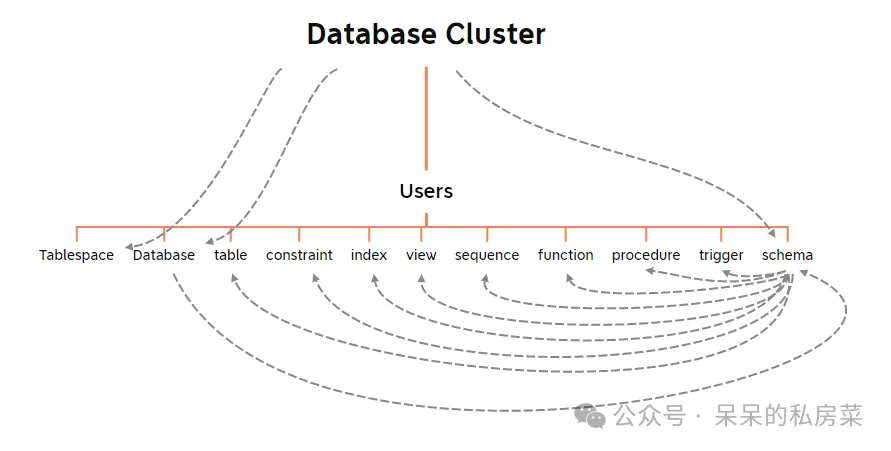 Database Cluster

Users

Tablespace Database table constraint index view sequence function procedure trigger schema

公众号 · 呆呆的私房菜